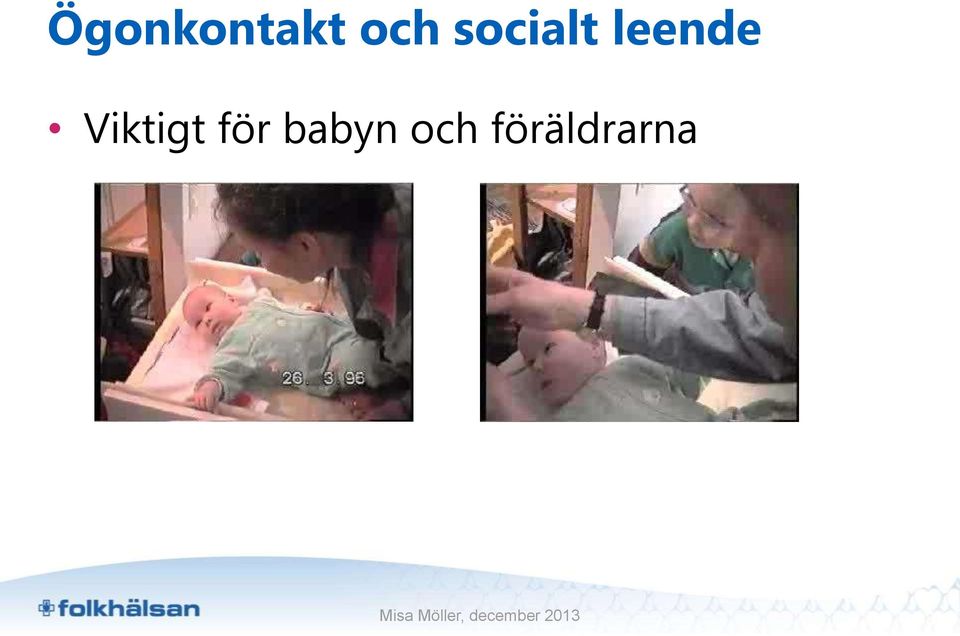 Ögonkontakt och socialt leende

• Viktigt för babyn och föräldrarna

26. 3 96

folkhälsan

Misa Möller, december 2013